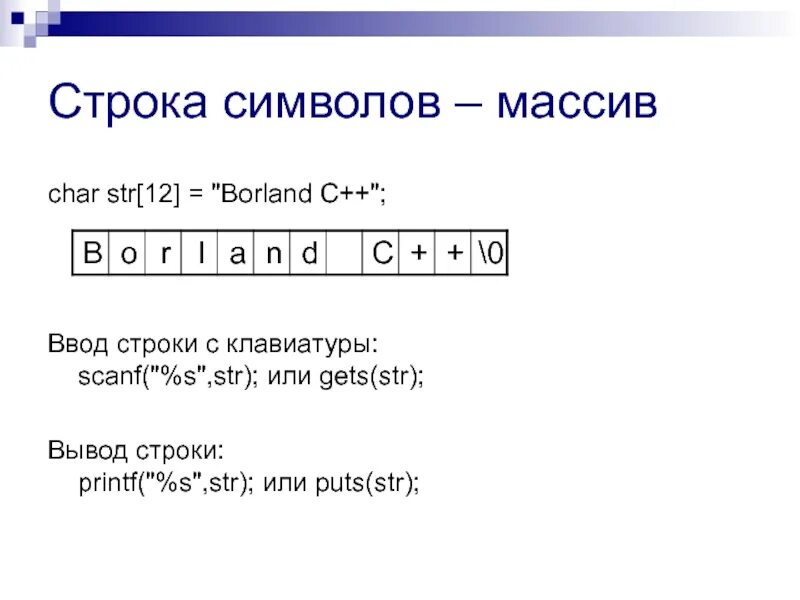 Строка символов – массив

char str[12] = "Borland C++";

| B | o | r | l | a | n | d |  | C | + | + | \0 |
|---|---|---|---|---|---|---|---|---|---|---|---|

Ввод строки с клавиатуры:
scanf("%s",str); или gets(str);

Вывод строки:
printf("%s",str); или puts(str);